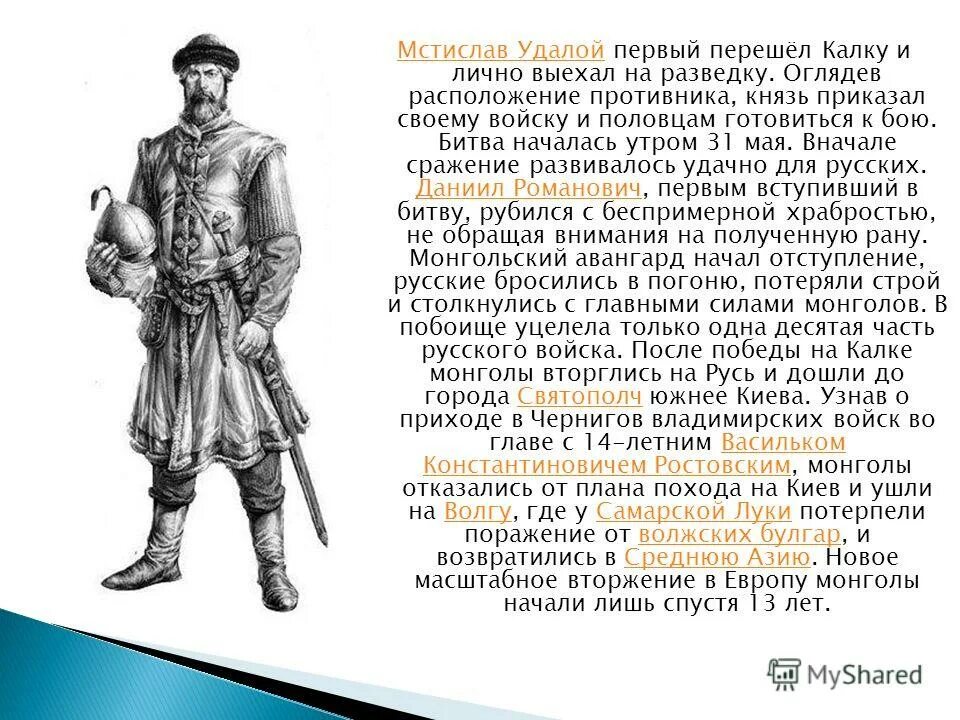 Мстислав Удалой первый перешёл Калку и лично выехал на разведку. Оглядев расположение противника, князь приказал своему войску и половцам готовиться к бою. Битва началась утром 31 мая. Вначале сражение развивалось удачно для русских. Даниил Романович, первым вступивший в битву, рубился с беспримерной храбростью, не обращая внимания на полученную рану. Монгольский авангард начал отступление, русские бросились в погоню, потеряли строй и столкнулись с главными силами монголов. В побоище уцелела только одна десятая часть русского войска. После победы на Калке монголы вторглись на Русь и дошли до города Святополч южнее Киева. Узнав о приходе в Чернигов владимирских войск во главе с 14-летним Васильком Константиновичем Ростовским, монголы отказались от плана похода на Киев и ушли на Волгу, где у Самарской Луки потерпели поражение от волжских булгар, и возвратились в Среднюю Азию. Новое масштабное вторжение в Европу монголы начали лишь спустя 13 лет.

MyShared